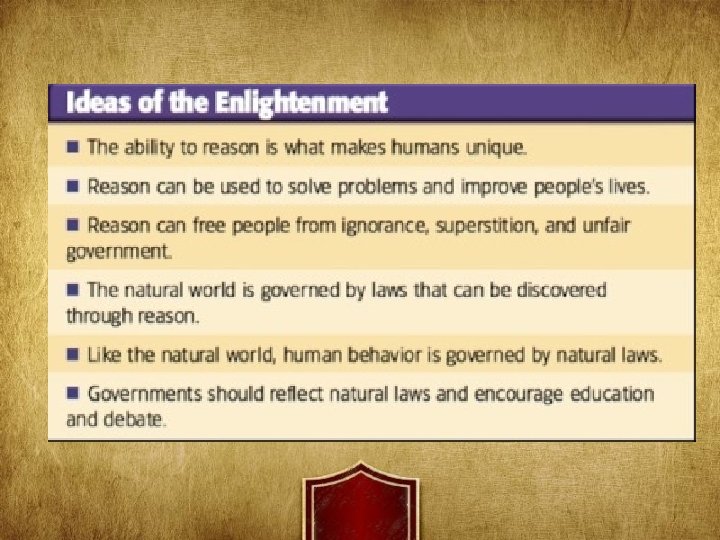 Ideas of the Enlightenment

■ The ability to reason is what makes humans unique.

■ Reason can be used to solve problems and improve people's lives.

■ Reason can free people from ignorance, superstition, and unfair government.

■ The natural world is governed by laws that can be discovered through reason.

■ Like the natural world, human behavior is governed by natural laws.

■ Governments should reflect natural laws and encourage education and debate.